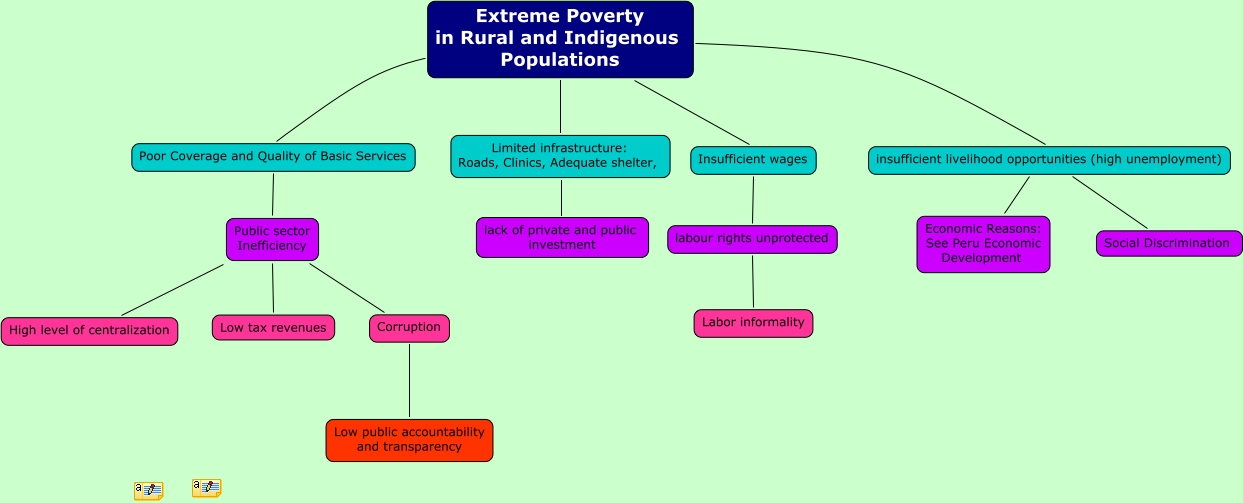 Extreme Poverty in Rural and Indigenous Populations

Poor Coverage and Quality of Basic Services

Public sector Inefficiency

High level of centralization

Low tax revenues

Corruption

Low public accountability and transparency

Limited infrastructure: Roads, Clinics, Adequate shelter,

lack of private and public investment

Insufficient wages

labour rights unprotected

Labor informality

insufficient livelihood opportunities (high unemployment)

Economic Reasons: See Peru Economic Development

Social Discrimination